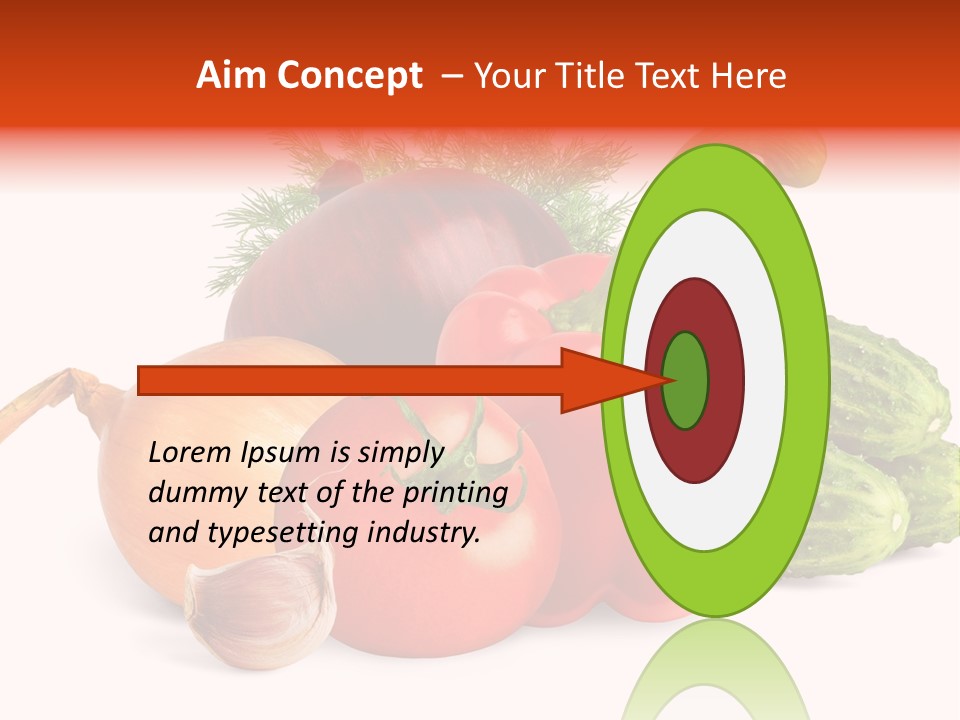 Aim Concept – Your Title Text Here

Lorem Ipsum is simply dummy text of the printing and typesetting industry.